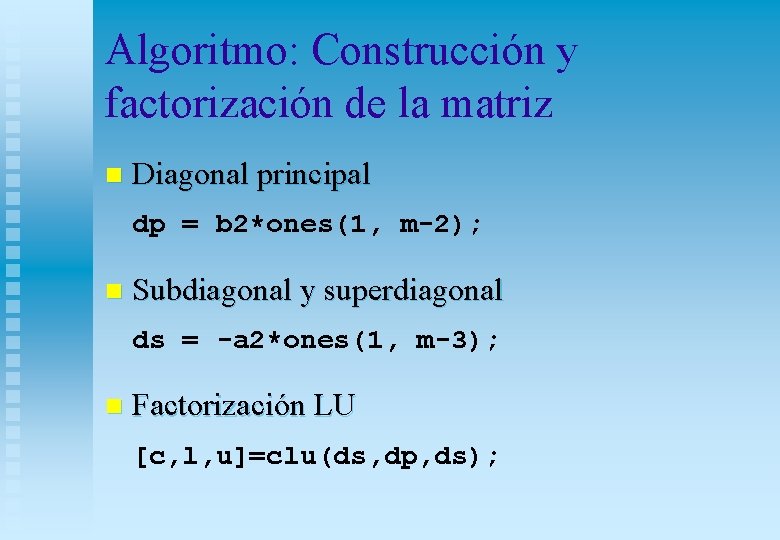 Algoritmo: Construcción y factorización de la matriz

Diagonal principal

dp = b2*ones(1, m-2);

Subdiagonal y superdiagonal

ds = -a2*ones(1, m-3);

Factorización LU

[c,l,u]=clu(ds,dp,ds);